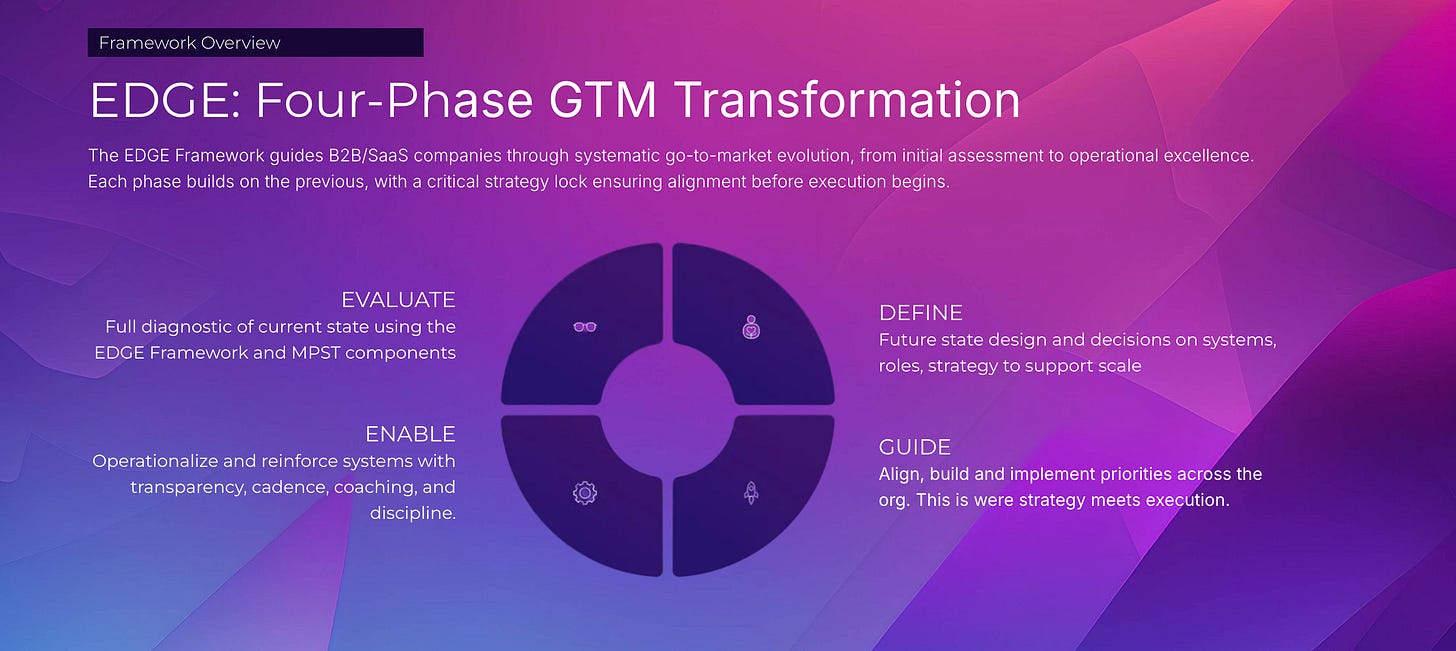 Framework Overview

EDGE: Four-Phase GTM Transformation

The EDGE Framework guides B2B/SaaS companies through systematic go-to-market evolution, from initial assessment to operational excellence. Each phase builds on the previous, with a critical strategy lock ensuring alignment before execution begins.

EVALUATE
Full diagnostic of current state using the EDGE Framework and MPST components

ENABLE
Operationalize and reinforce systems with transparency, cadence, coaching, and discipline.

DEFINE
Future state design and decisions on systems, roles, strategy to support scale

GUIDE
Align, build and implement priorities across the org. This is were strategy meets execution.